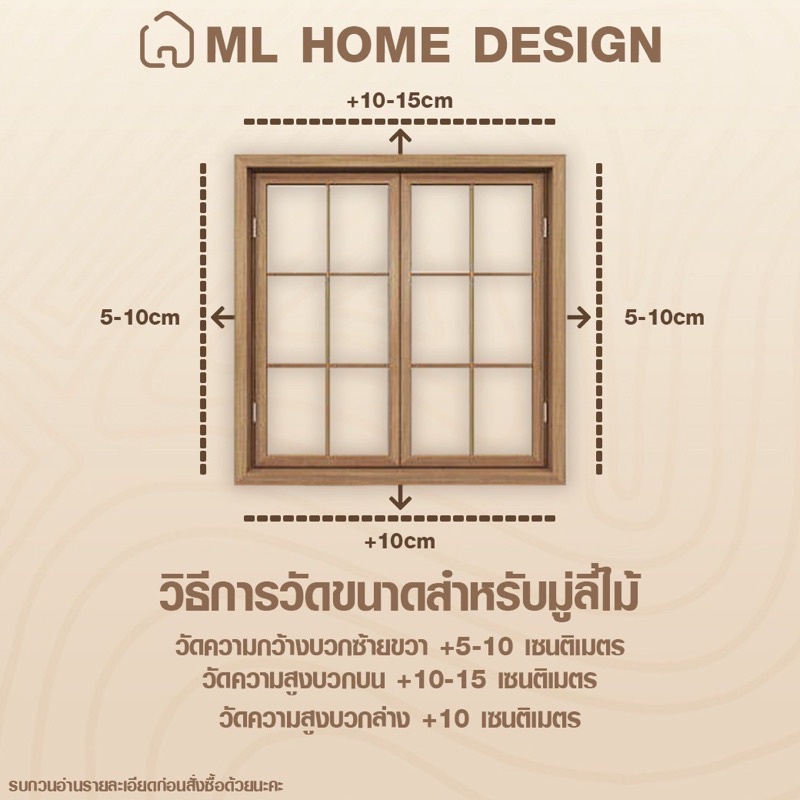 ML HOME DESIGN

+10-15cm

5-10cm

5-10cm

+10cm

วิธีการวัดขนาดสำหรับมู่ลี่ไม้

วัดความกว้างบวกซ้ายขวา +5-10 เซนติเมตร
วัดความสูงบวกบน +10-15 เซนติเมตร
วัดความสูงบวกล่าง +10 เซนติเมตร

รบกวนอ่านรายละเอียดก่อนสั่งซื้อด้วยนะคะ